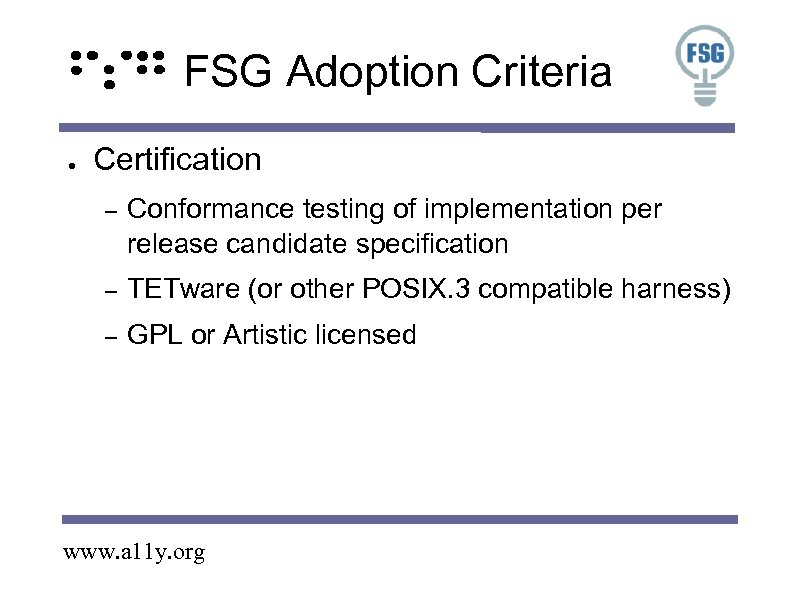 FSG Adoption Criteria

FSG

● Certification

– Conformance testing of implementation per release candidate specification

– TETware (or other POSIX.3 compatible harness)

– GPL or Artistic licensed

www.a11y.org